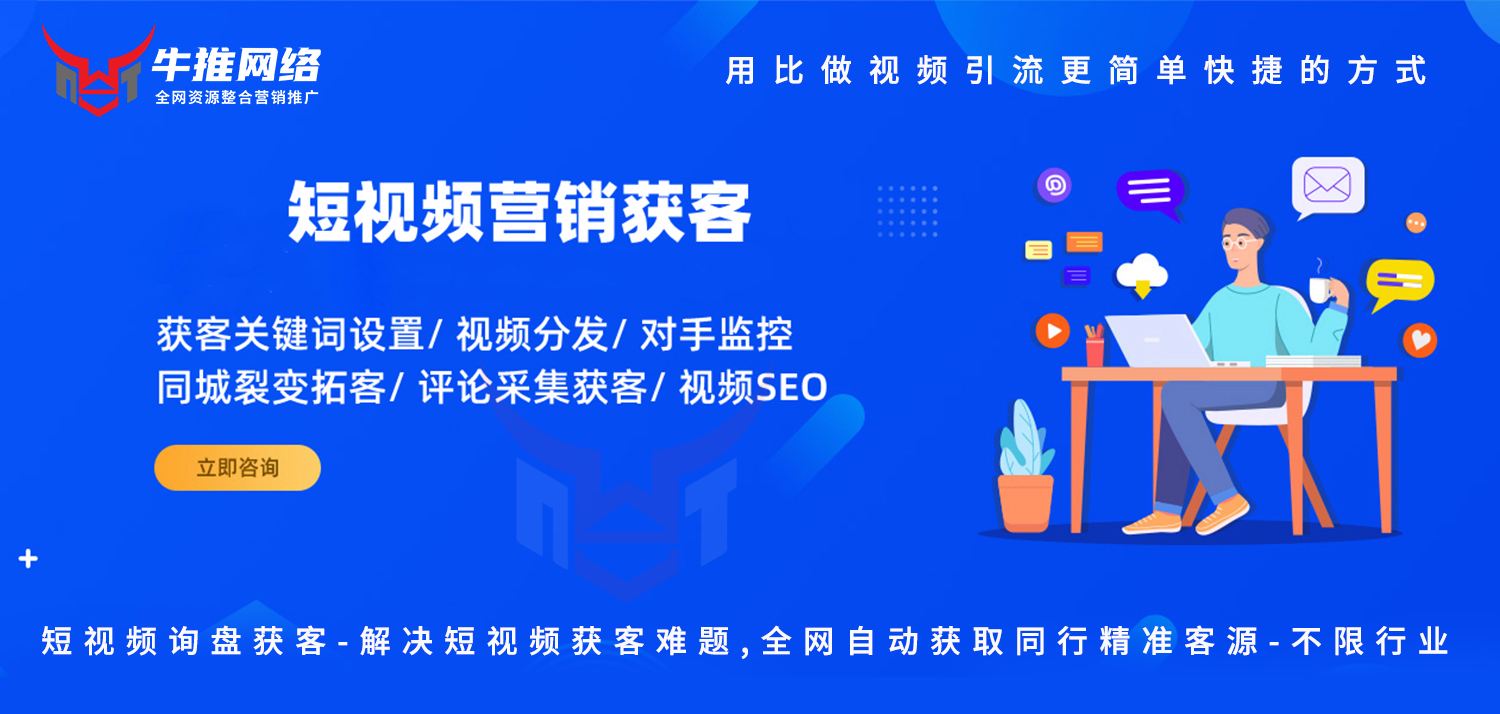 牛推网络
全网资源整合营销推广

用比做视频引流更简单快捷的方式

短视频营销获客

获客关键词设置/ 视频分发/ 对手监控
同城裂变拓客/ 评论采集获客/ 视频SEO

立即咨询

短视频询盘获客-解决短视频获客难题,全网自动获取同行精准客源-不限行业